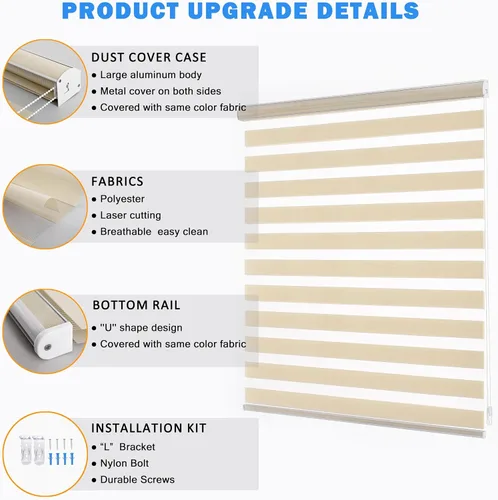 PRODUCT UPGRADE DETAILS

DUST COVER CASE
● Large aluminum body
● Metal cover on both sides
● Covered with same color fabric

FABRICS
● Polyester
● Laser cutting
● Breathable easy clean

BOTTOM RAIL
● "U" shape design
● Covered with same color fabric

INSTALLATION KIT
● "L" Bracket
● Nylon Bolt
● Durable Screws